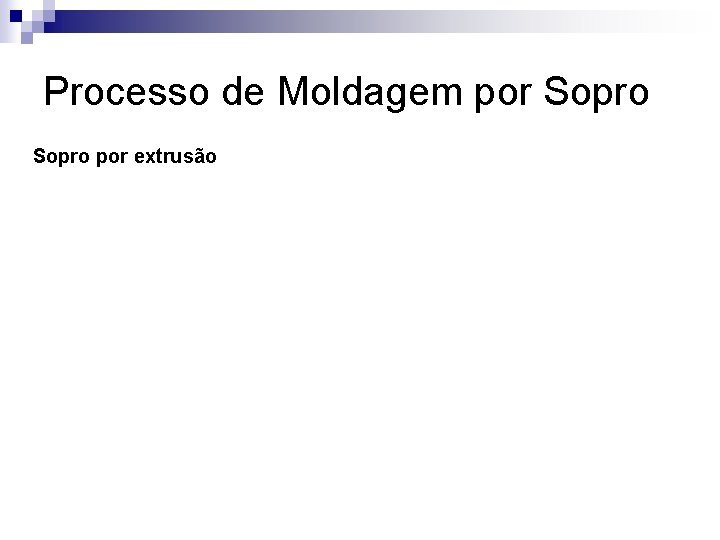 Processo de Moldagem por Sopro

Sopro por extrusão